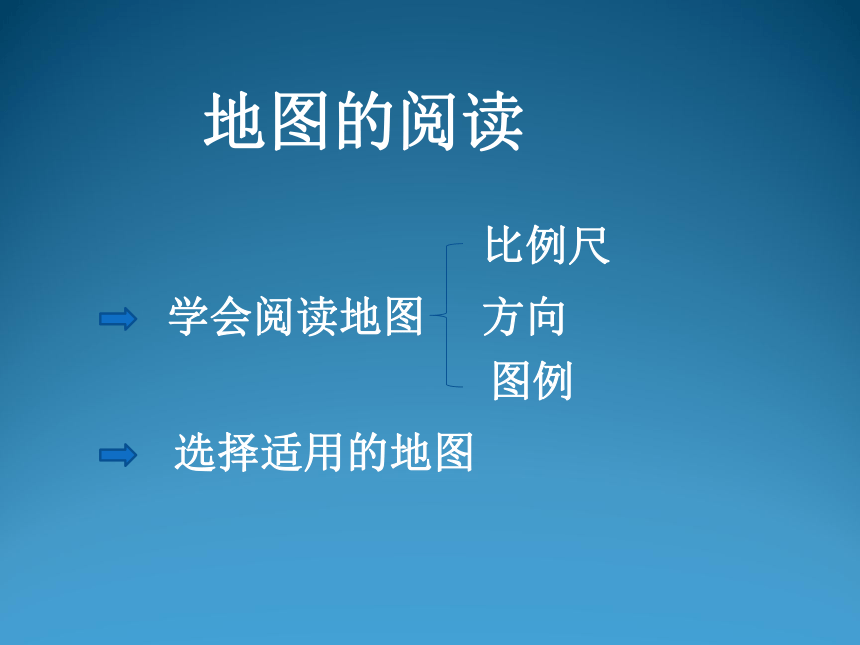 地图的阅读

学会阅读地图

比例尺
方向
图例

选择适用的地图